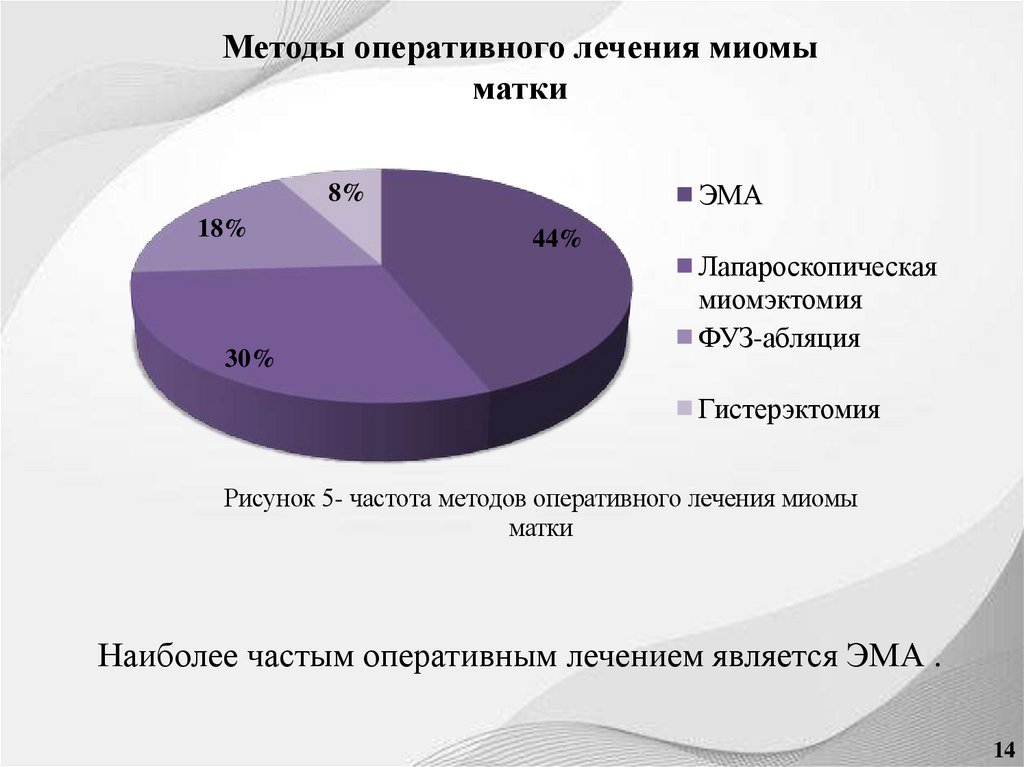 Методы оперативного лечения миомы матки

8%

18%

44%

30%

ЭМА

Лапароскопическая миомэктомия

ФУЗ-абляция

Гистерэктомия

Рисунок 5- частота методов оперативного лечения миомы матки

Наиболее частым оперативным лечением является ЭМА .

14